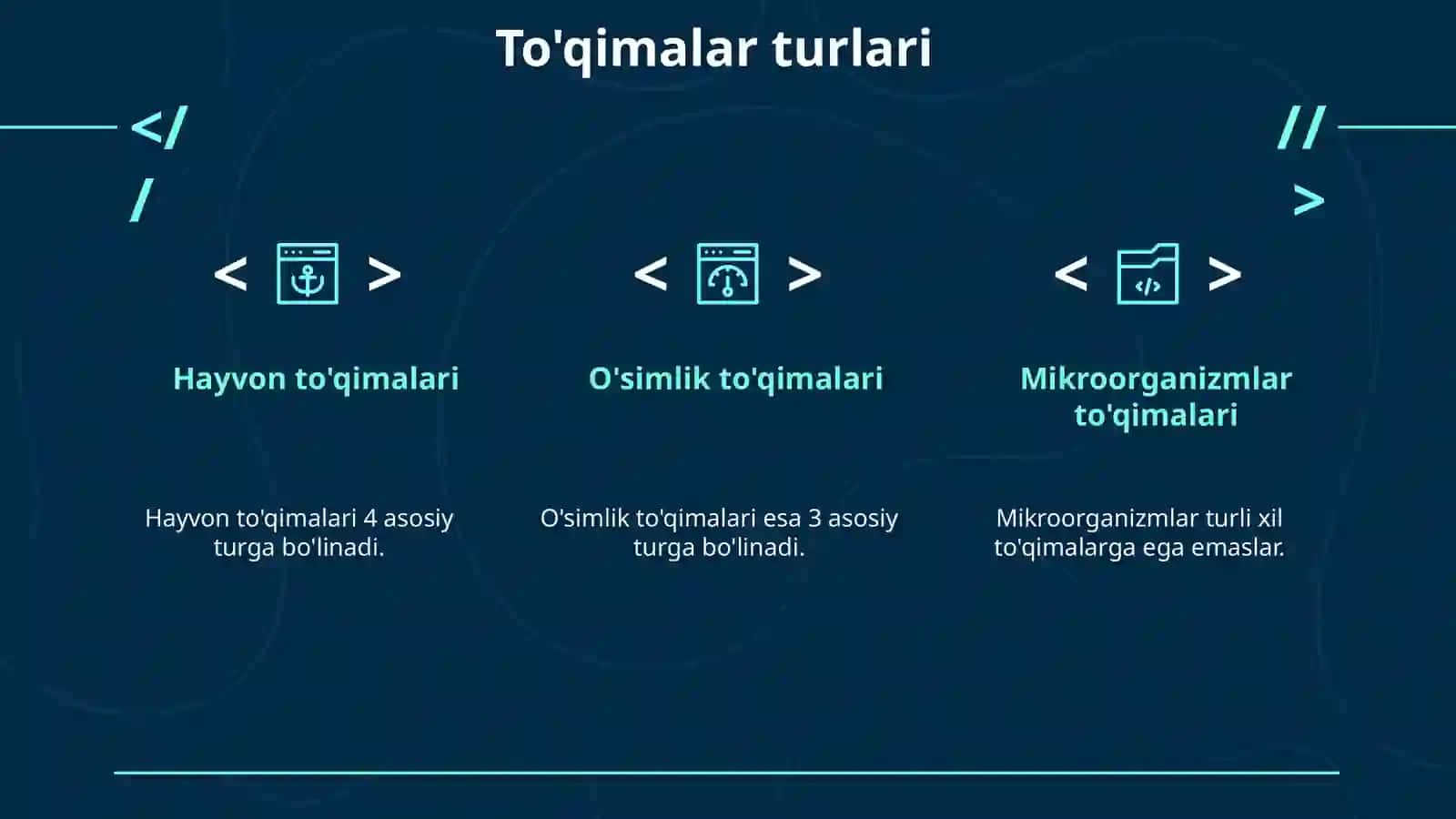 To'qimalar turlari

</

/

//

>

< >

Hayvon to'qimalari

Hayvon to'qimalari 4 asosiy turga bo'linadi.

< >

O'simlik to'qimalari

O'simlik to'qimalari esa 3 asosiy turga bo'linadi.

< >

Mikroorganizmlar to'qimalari

Mikroorganizmlar turli xil to'qimalarga ega emaslar.